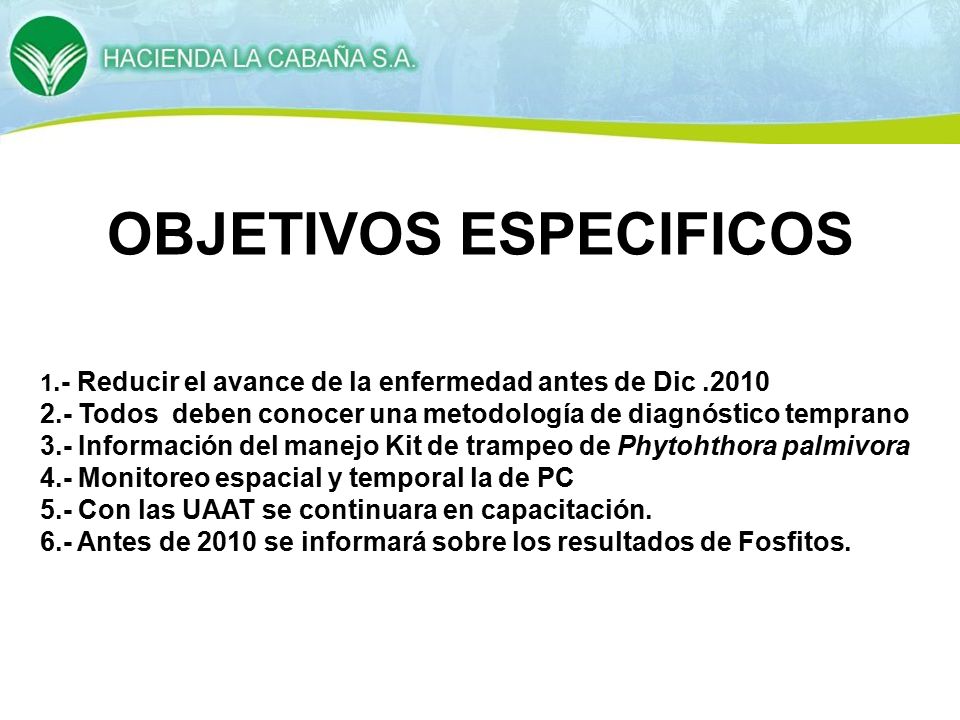 HACIENDA LA CABAÑA S.A.

OBJETIVOS ESPECIFICOS

1.- Reducir el avance de la enfermedad antes de Dic .2010
2.- Todos deben conocer una metodología de diagnóstico temprano
3.- Información del manejo Kit de trampeo de Phytohthora palmivora
4.- Monitoreo espacial y temporal la de PC
5.- Con las UAAT se continuara en capacitación.
6.- Antes de 2010 se informará sobre los resultados de Fosfitos.